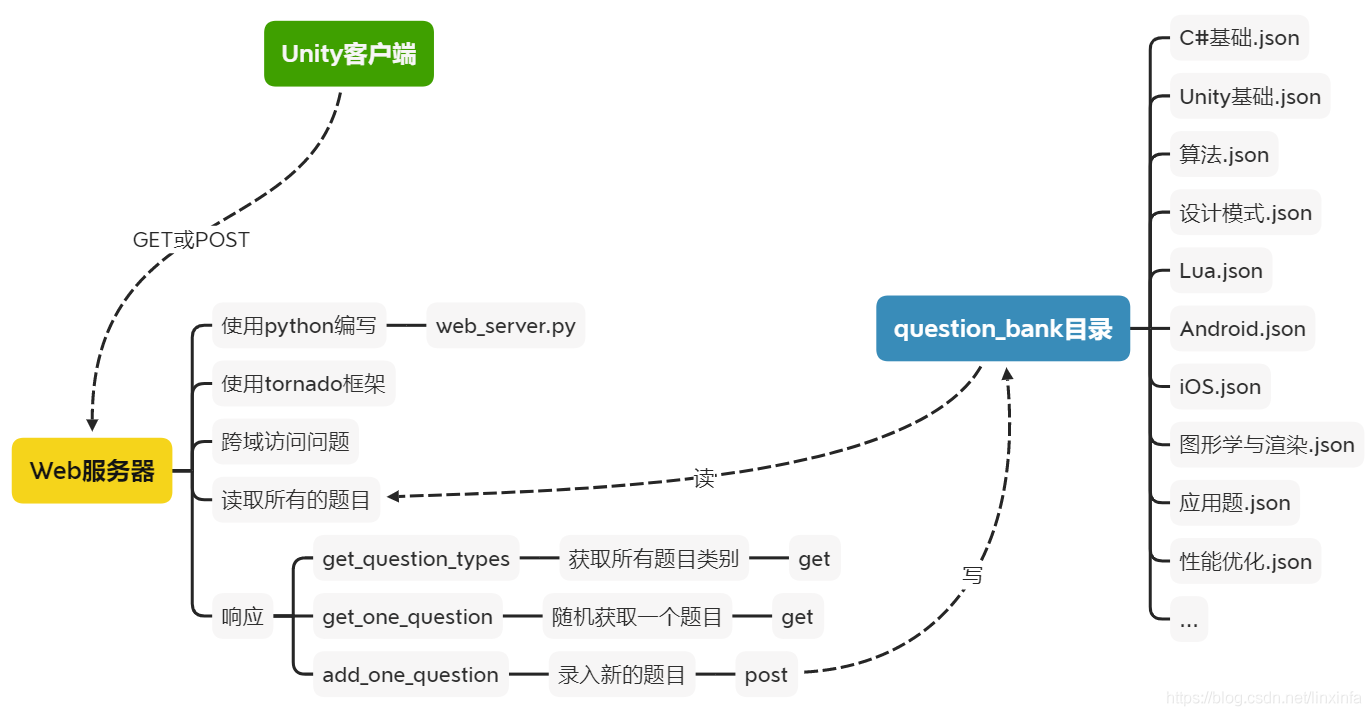 Unity客户端

GET或POST

Web服务器

使用python编写

web_server.py

使用tornado框架

跨域访问问题

读取所有的题目

响应

get_question_types

获取所有题目类别

get

get_one_question

随机获取一个题目

get

add_one_question

录入新的题目

post

读

写

question_bank目录

C#基础.json

Unity基础.json

算法.json

设计模式.json

Lua.json

Android.json

iOS.json

图形学与渲染.json

应用题.json

性能优化.json

...

https://blog.csdn.net/linxinfa